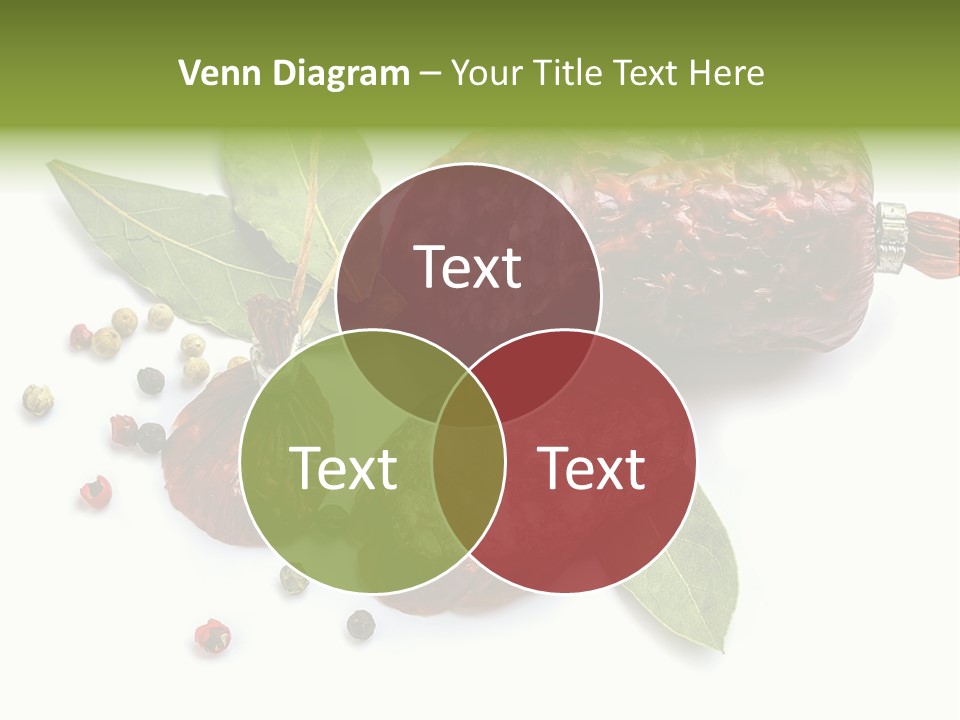 Venn Diagram – Your Title Text Here

Text

Text

Text